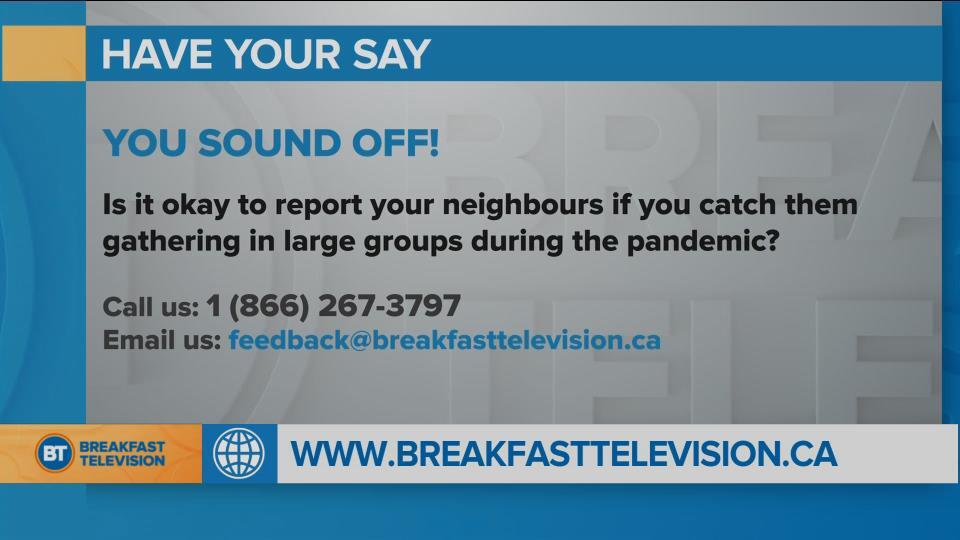 HAVE YOUR SAY

YOU SOUND OFF!

Is it okay to report your neighbours if you catch them gathering in large groups during the pandemic?

Call us: 1 (866) 267-3797
Email us: feedback@breakfasttelevision.ca

BT BREAKFAST TELEVISION

WWW.BREAKFASTTELEVISION.CA